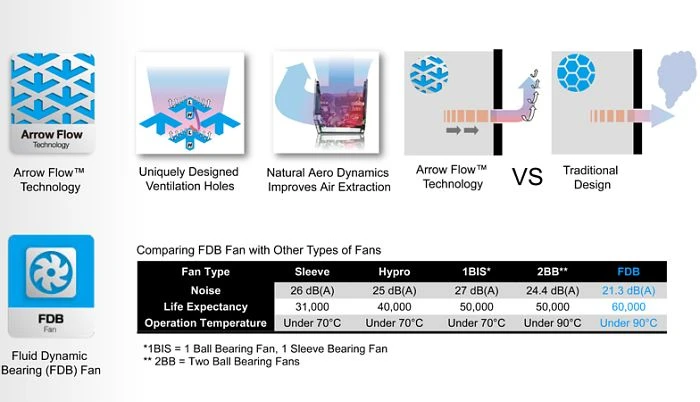 Arrow Flow
Technology

Arrow Flow™ Technology

Uniquely Designed Ventilation Holes

Natural Aero Dynamics Improves Air Extraction

Arrow Flow™ Technology

VS

Traditional Design

FDB
Fan

Fluid Dynamic Bearing (FDB) Fan

Comparing FDB Fan with Other Types of Fans

| Fan Type | Sleeve | Hypro | 1BIS* | 2BB** | FDB |
|---|---|---|---|---|---|
| Noise | 26 dB(A) | 25 dB(A) | 27 dB(A) | 24.4 dB(A) | 21.3 dB(A) |
| Life Expectancy | 31,000 | 40,000 | 50,000 | 50,000 | 60,000 |
| Operation Temperature | Under 70°C | Under 70°C | Under 70°C | Under 90°C | Under 90°C |

*1BIS = 1 Ball Bearing Fan, 1 Sleeve Bearing Fan
** 2BB = Two Ball Bearing Fans